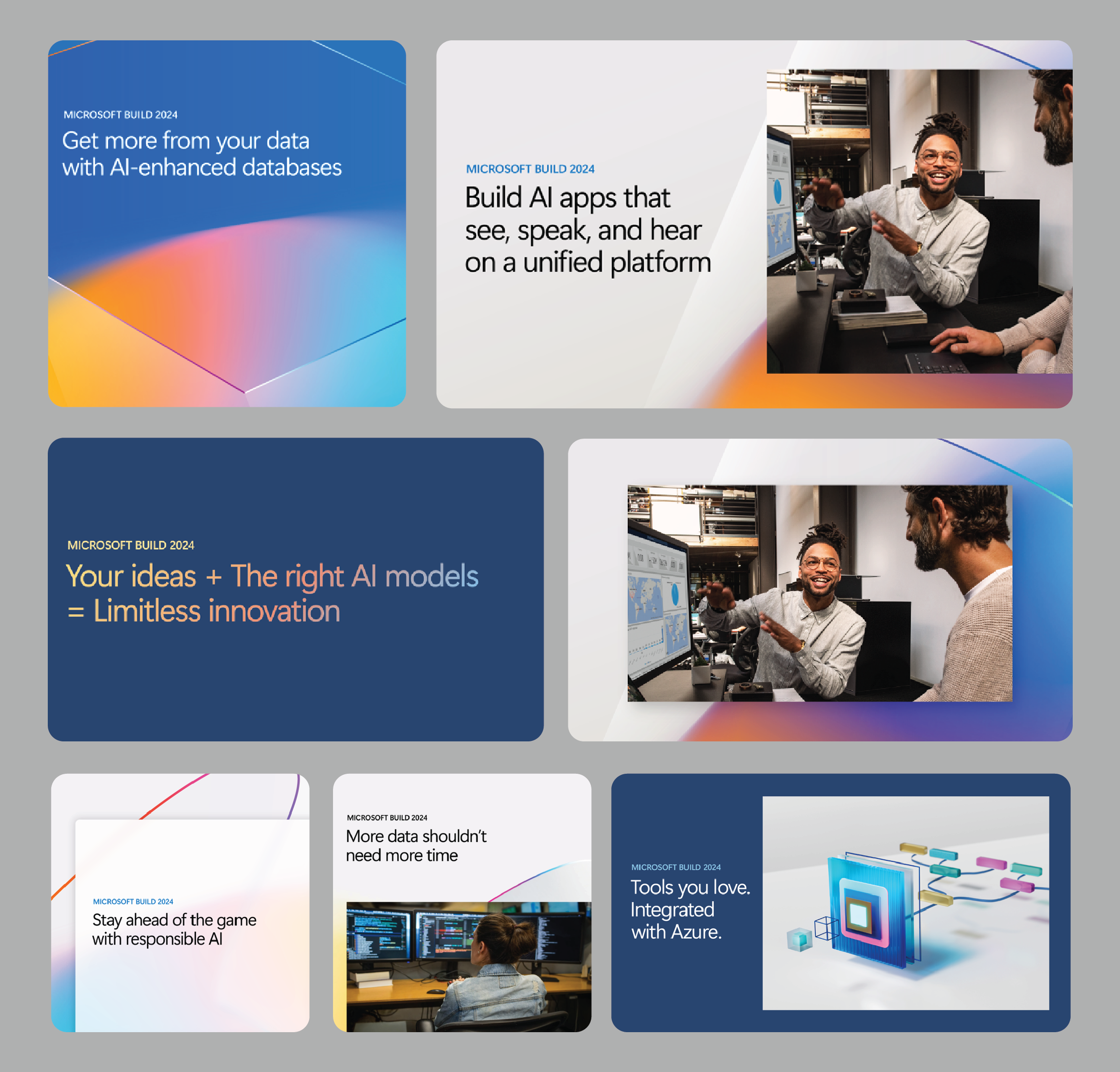 MICROSOFT BUILD 2024

Get more from your data with AI-enhanced databases

MICROSOFT BUILD 2024

Build AI apps that see, speak, and hear on a unified platform

MICROSOFT BUILD 2024

Your ideas + The right AI models = Limitless innovation

MICROSOFT BUILD 2024

Stay ahead of the game with responsible AI

MICROSOFT BUILD 2024

More data shouldn't need more time

MICROSOFT BUILD 2024

Tools you love. Integrated with Azure.